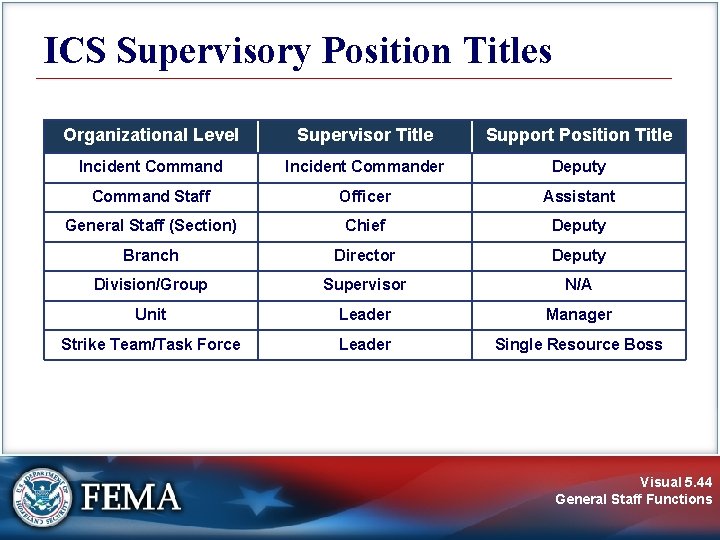 ICS Supervisory Position Titles

| Organizational Level | Supervisor Title | Support Position Title |
|---|---|---|
| Incident Command | Incident Commander | Deputy |
| Command Staff | Officer | Assistant |
| General Staff (Section) | Chief | Deputy |
| Branch | Director | Deputy |
| Division/Group | Supervisor | N/A |
| Unit | Leader | Manager |
| Strike Team/Task Force | Leader | Single Resource Boss |

U.S. DEPARTMENT OF HOMELAND SECURITY

FEMA

Visual 5.44
General Staff Functions